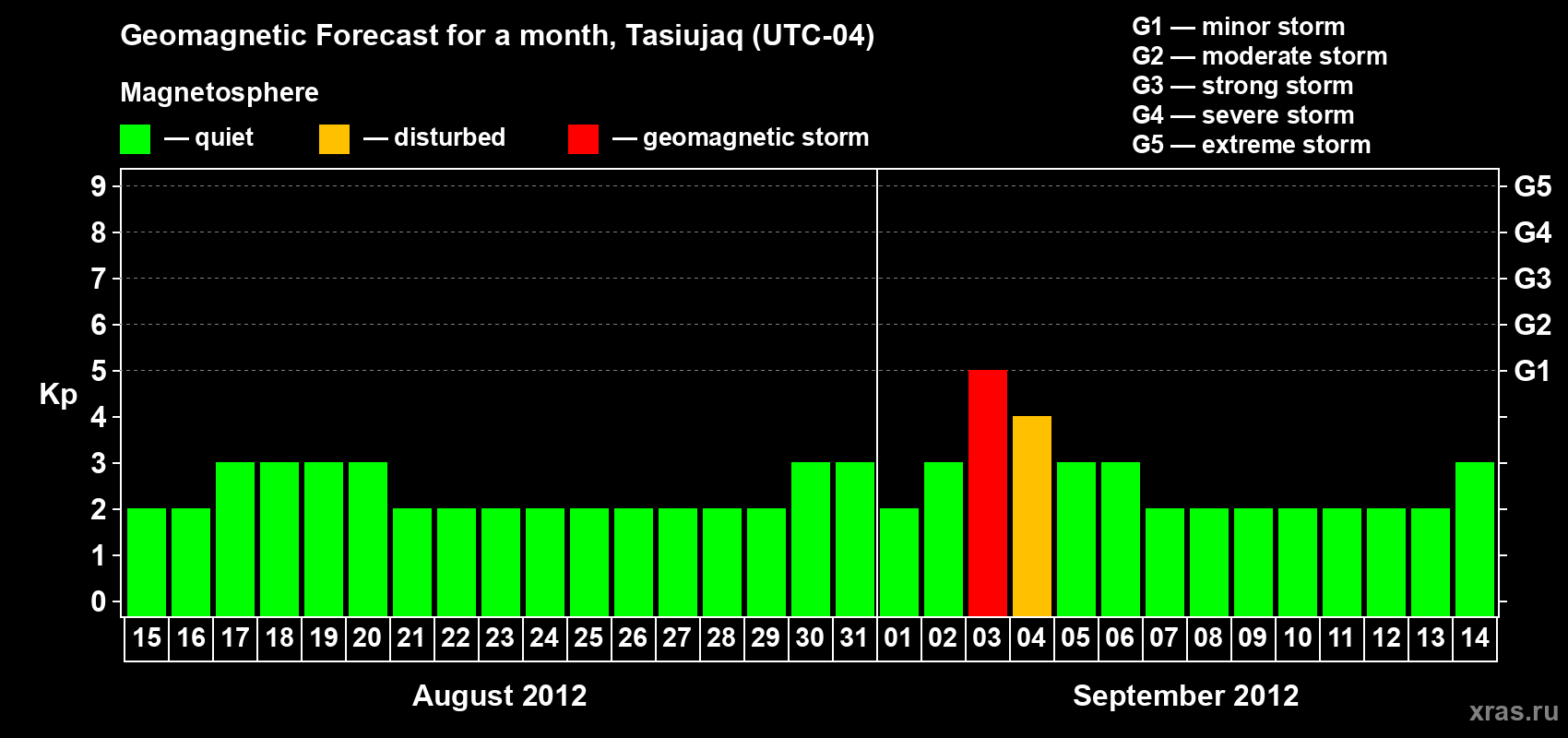 Geomagnetic Forecast for a month, Tasiujaq (UTC-04)

Magnetosphere

— quiet — disturbed — geomagnetic storm

G1 — minor storm
G2 — moderate storm
G3 — strong storm
G4 — severe storm
G5 — extreme storm

Kp

9
8
7
6
5
4
3
2
1
0

G5
G4
G3
G2
G1

15 16 17 18 19 20 21 22 23 24 25 26 27 28 29 30 31 01 02 03 04 05 06 07 08 09 10 11 12 13 14

August 2012

September 2012

xras.ru